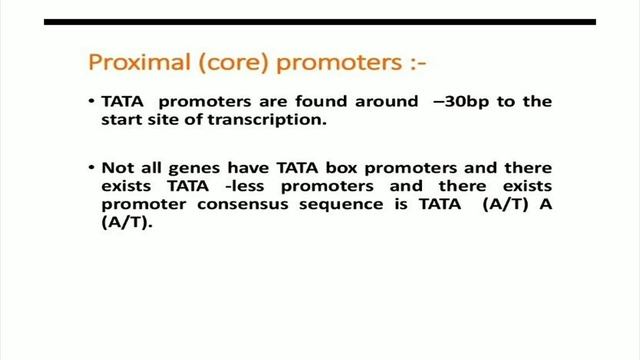 Proximal (core) promoters :-

• TATA promoters are found around –30bp to the start site of transcription.

• Not all genes have TATA box promoters and there exists TATA -less promoters and there exists promoter consensus sequence is TATA (A/T) A (A/T).